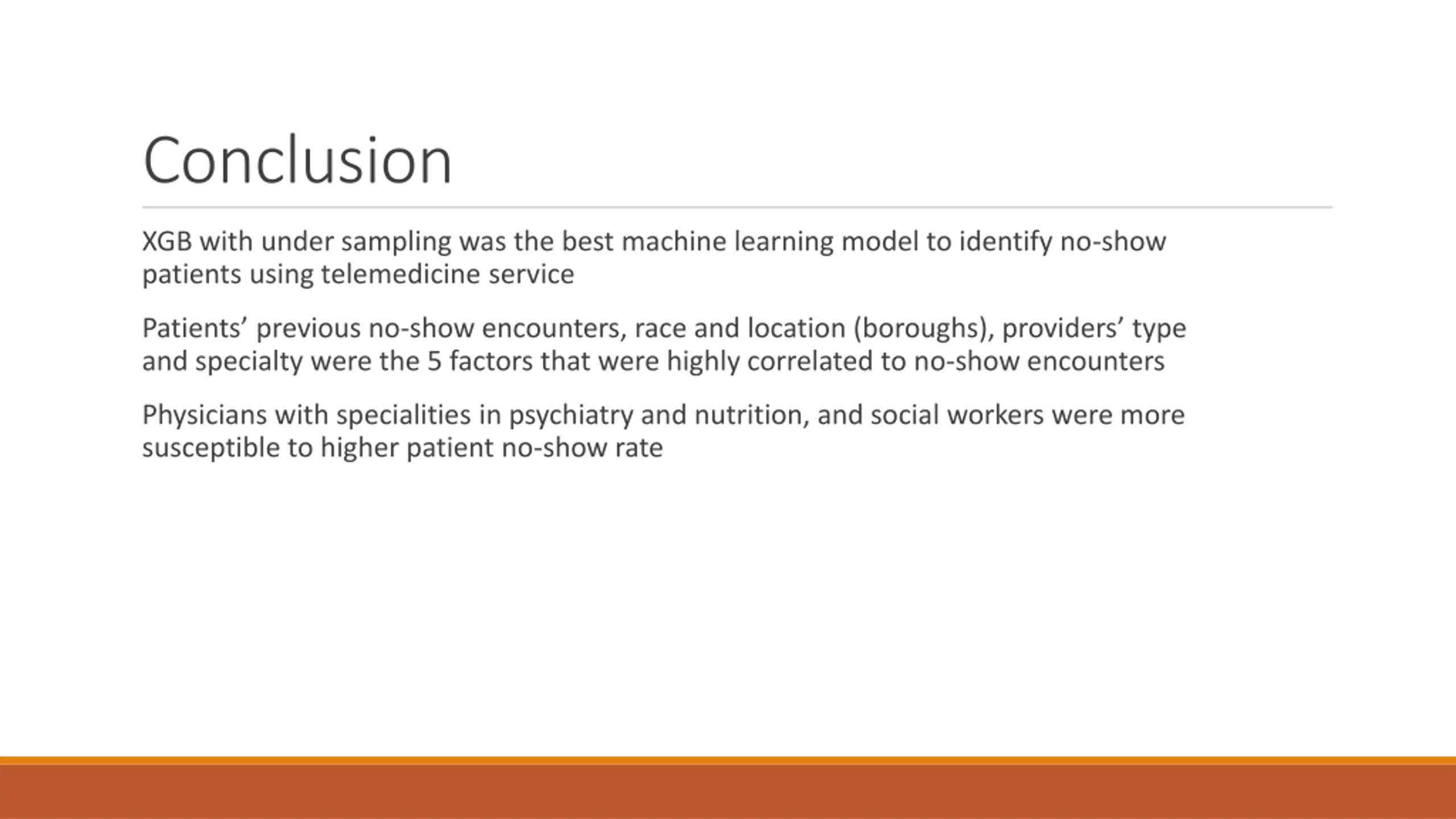 Conclusion

XGB with under sampling was the best machine learning model to identify no-show patients using telemedicine service

Patients’ previous no-show encounters, race and location (boroughs), providers’ type and specialty were the 5 factors that were highly correlated to no-show encounters

Physicians with specialities in psychiatry and nutrition, and social workers were more susceptible to higher patient no-show rate